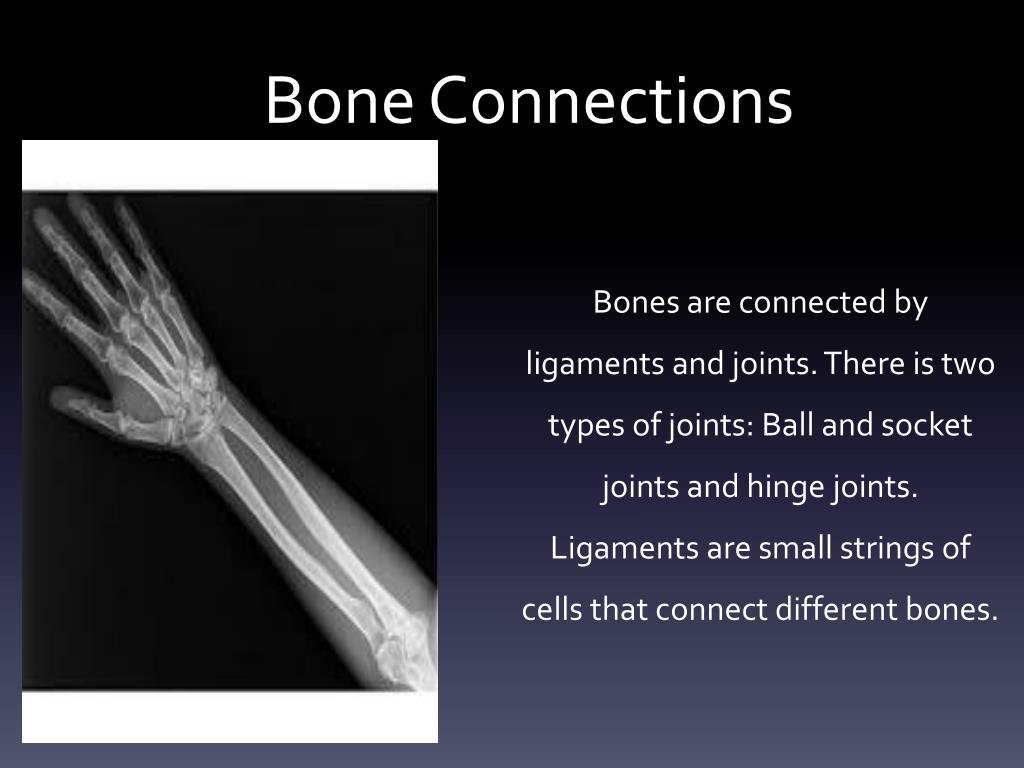 Bone Connections

Bones are connected by ligaments and joints. There is two types of joints: Ball and socket joints and hinge joints. Ligaments are small strings of cells that connect different bones.